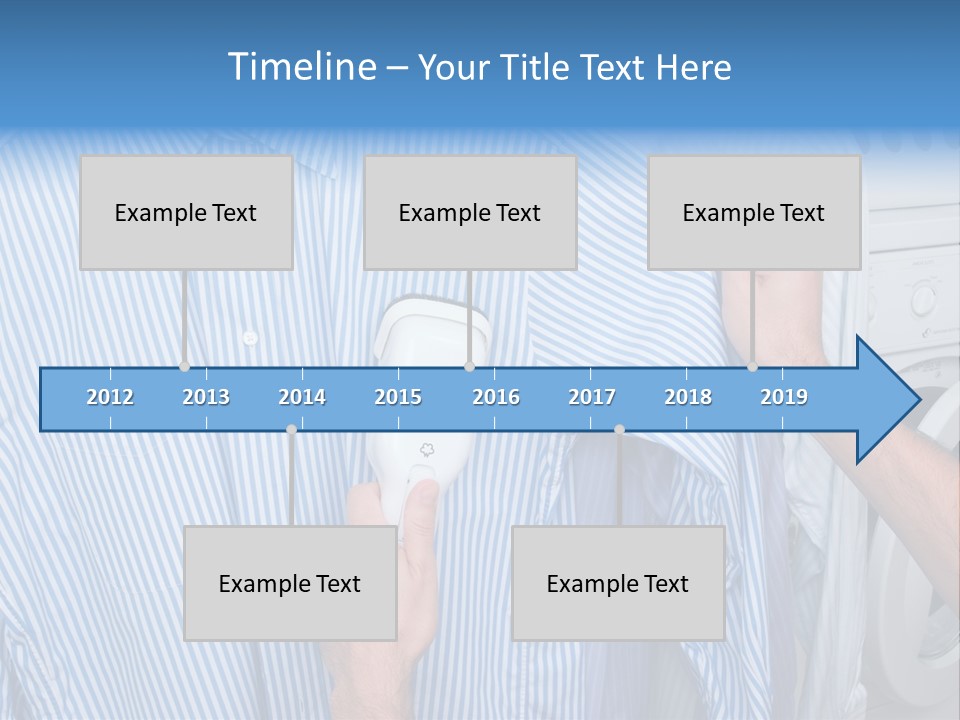 Timeline – Your Title Text Here

Example Text

Example Text

Example Text

2012 2013 2014 2015 2016 2017 2018 2019

Example Text

Example Text